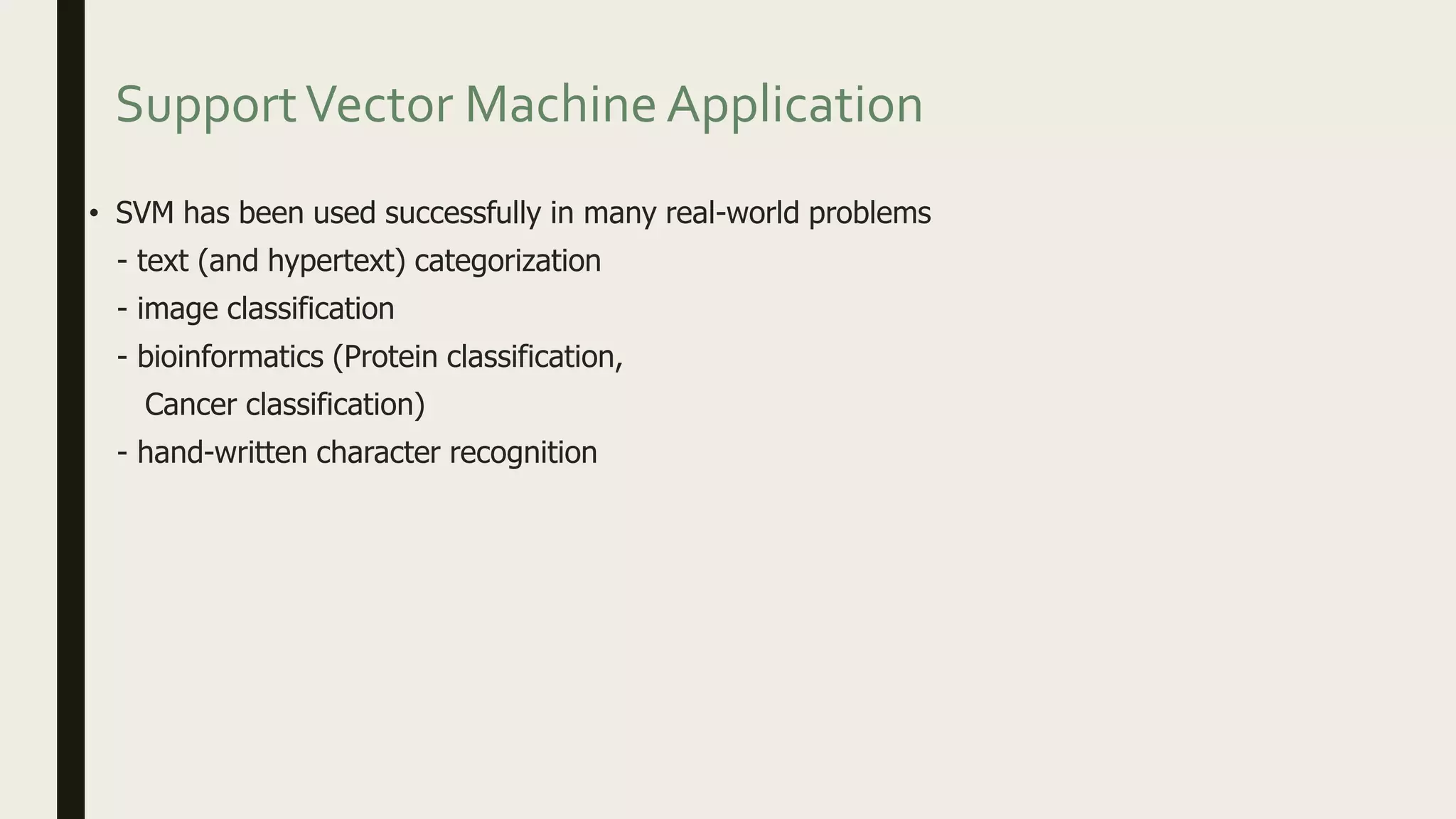 Support Vector Machine Application

• SVM has been used successfully in many real-world problems
- text (and hypertext) categorization
- image classification
- bioinformatics (Protein classification, Cancer classification)
- hand-written character recognition